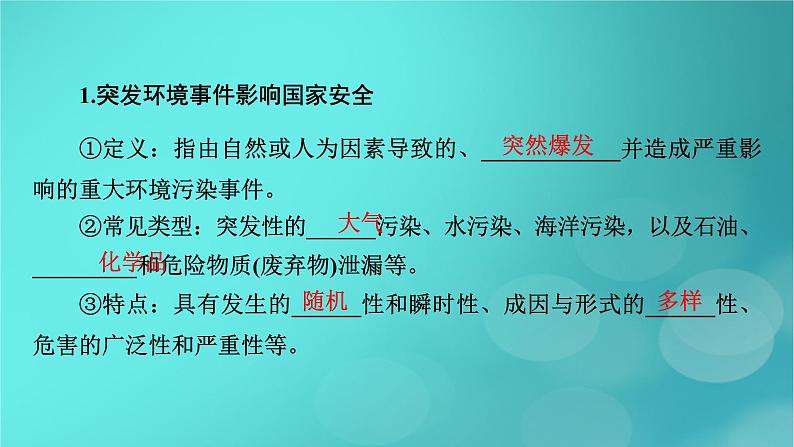 1.突发环境事件影响国家安全

①定义：指由自然或人为因素导致的、突然爆发并造成严重影响的重大环境污染事件。

②常见类型：突发性的大气污染、水污染、海洋污染，以及石油、化学品和危险物质(废弃物)泄漏等。

③特点：具有发生的随机性和瞬时性、成因与形式的多样性、危害的广泛性和严重性等。